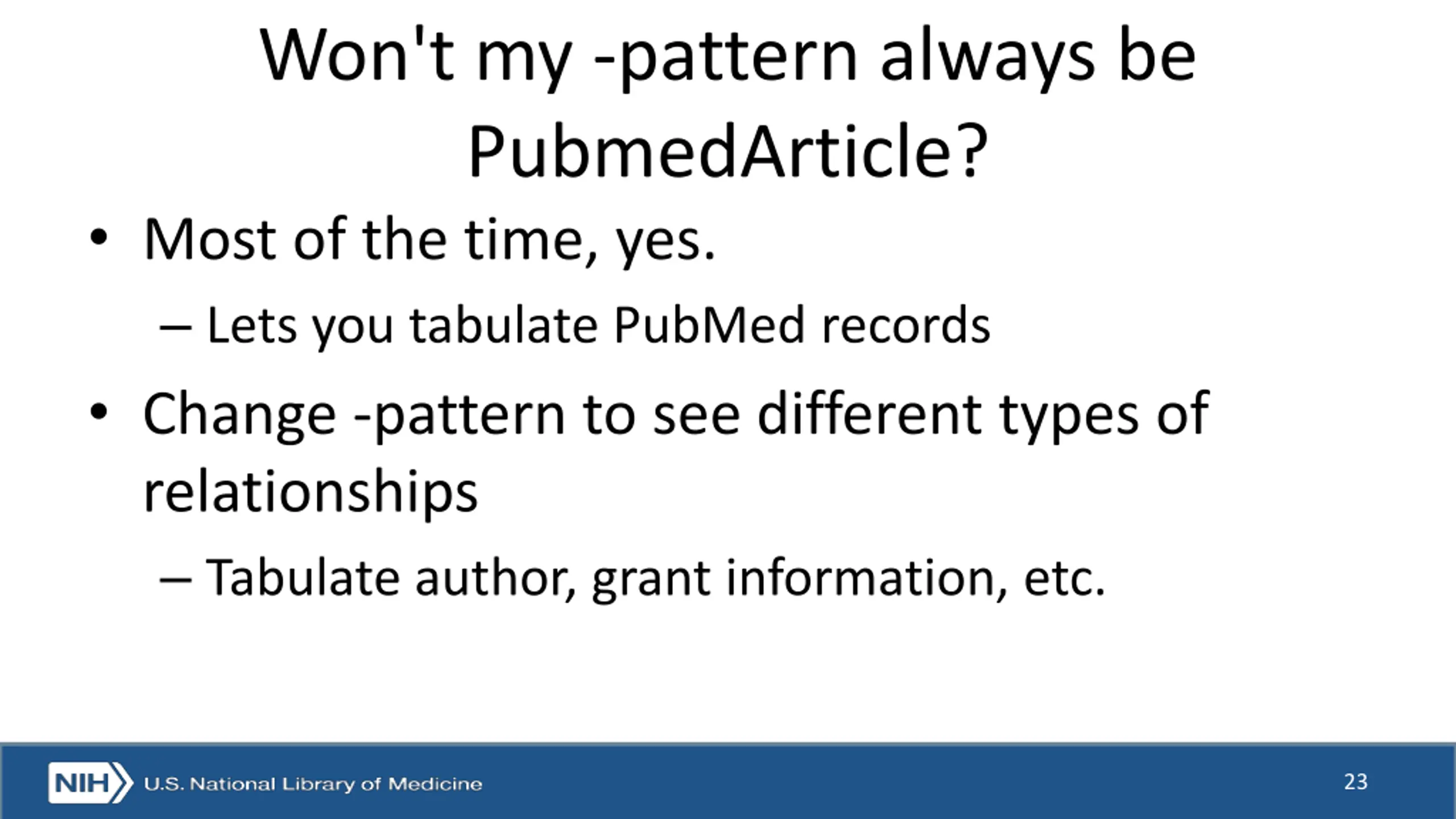 Won't my -pattern always be PubmedArticle?

• Most of the time, yes.
– Lets you tabulate PubMed records

• Change -pattern to see different types of relationships
– Tabulate author, grant information, etc.

NIH U.S. National Library of Medicine

23